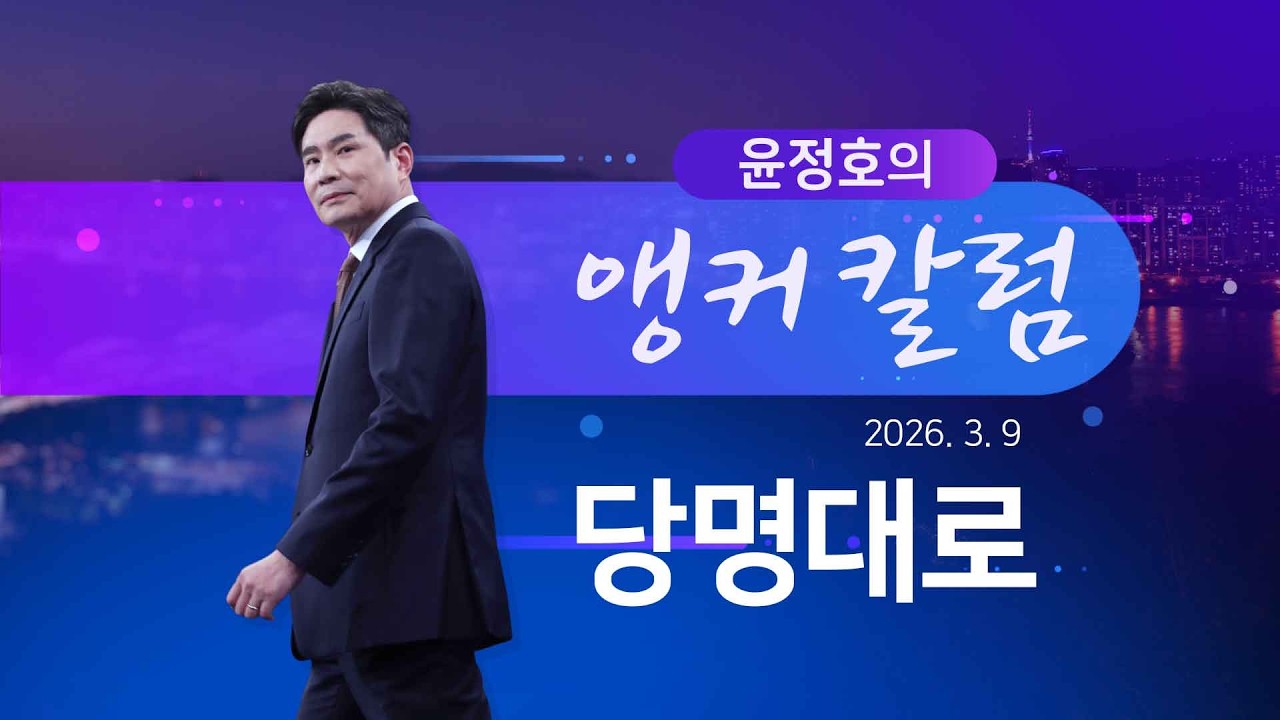 윤정호의
앵커 칼럼
2026. 3. 9
당명대로